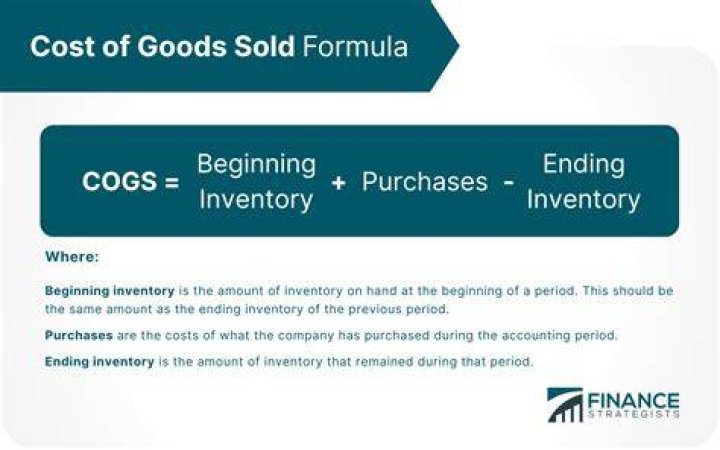 Cost of Goods Sold Formula

COGS = Beginning Inventory + Purchases - Ending Inventory

Where:

Beginning inventory is the amount of inventory on hand at the beginning of a period. This should be the same amount as the ending inventory of the previous period.

Purchases are the costs of what the company has purchased during the accounting period.

Ending inventory is the amount of inventory that remained during that period.

FINANCE STRATEGISTS